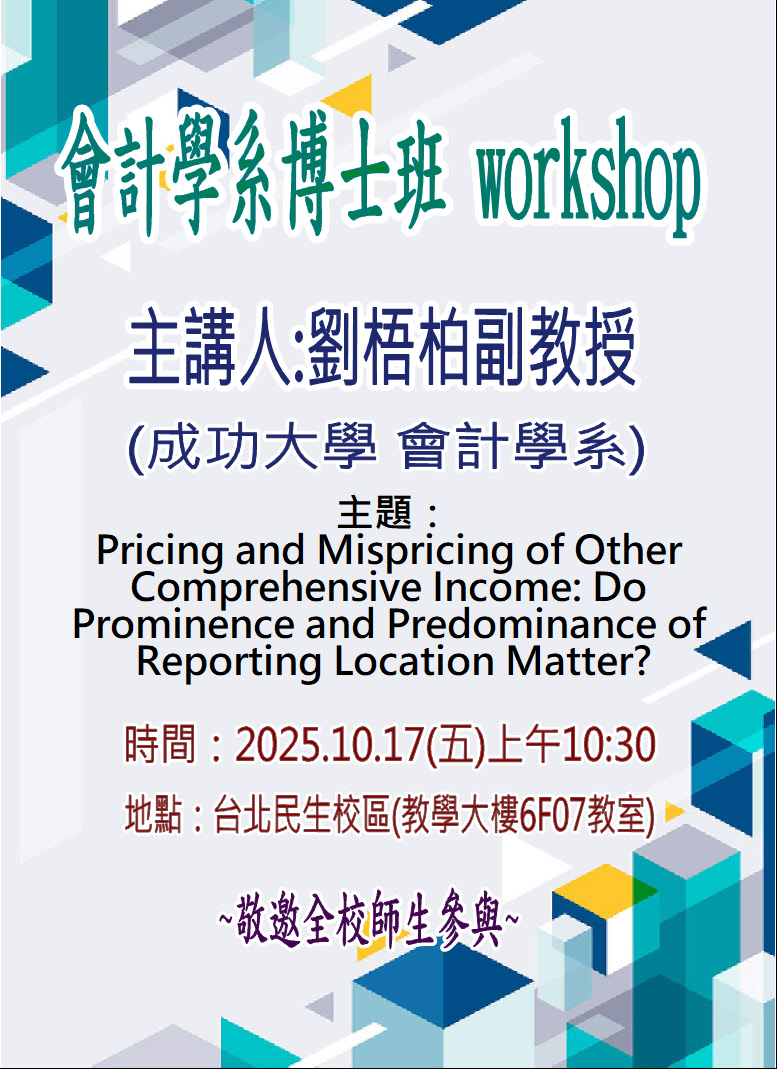 會計學系博士班 workshop

主講人:劉梧柏副教授

(成功大學 會計學系)

主題：
Pricing and Mispricing of Other Comprehensive Income: Do Prominence and Predominance of Reporting Location Matter?

時間：2025.10.17(五)上午10:30

地點：台北民生校區(教學大樓6F07教室)

~敬邀全校師生參與~